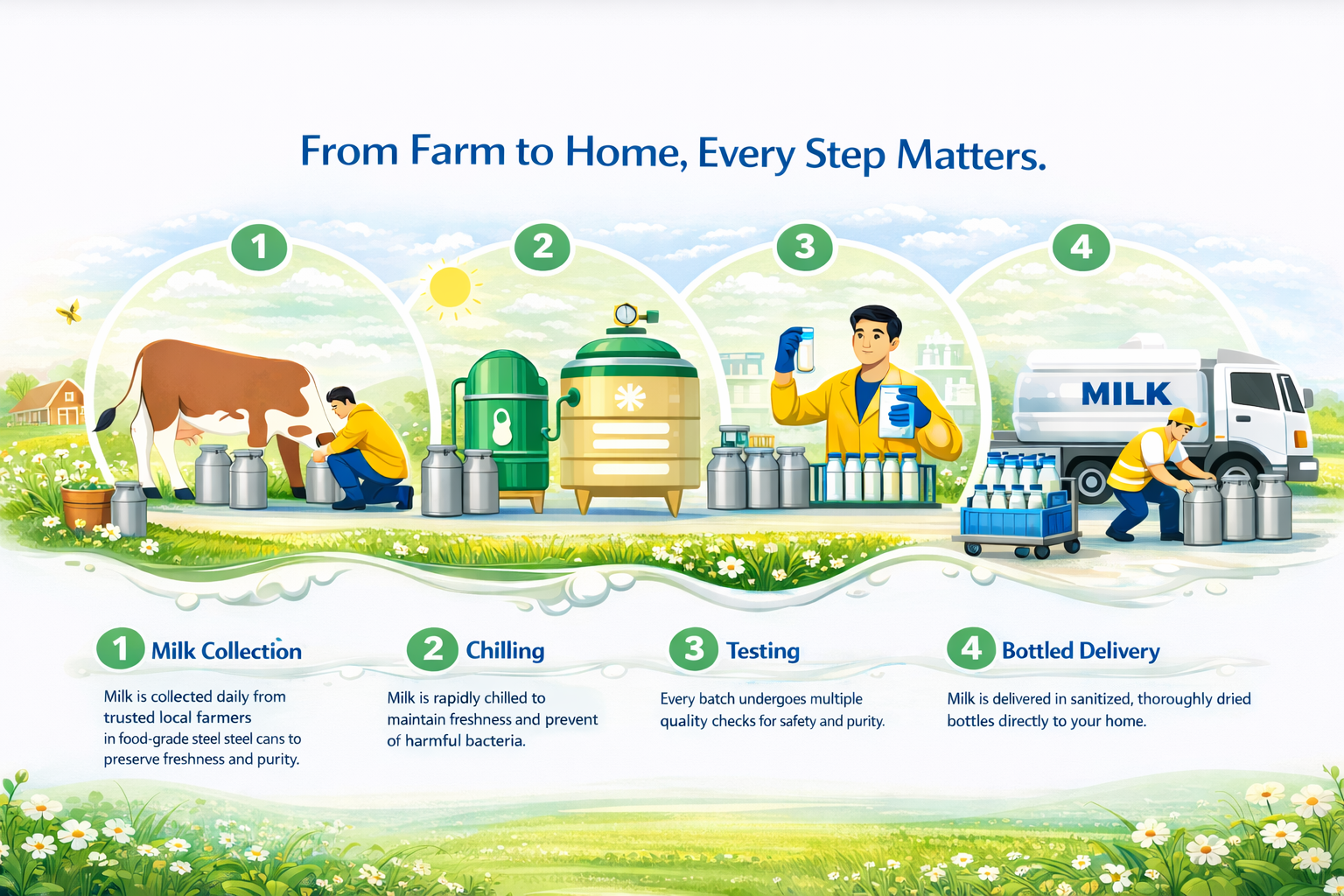 From Farm to Home, Every Step Matters.

1

2

3

4

MILK

1 Milk Collection

Milk is collected daily from trusted local farmers in food-grade steel steel cans to preserve freshness and purity.

2 Chilling

Milk is rapidly chilled to maintain freshness and prevent of harmful bacteria.

3 Testing

Every batch undergoes multiple quality checks for safety and purity.

4 Bottled Delivery

Milk is delivered in sanitized, thoroughly dried bottles directly to your home.